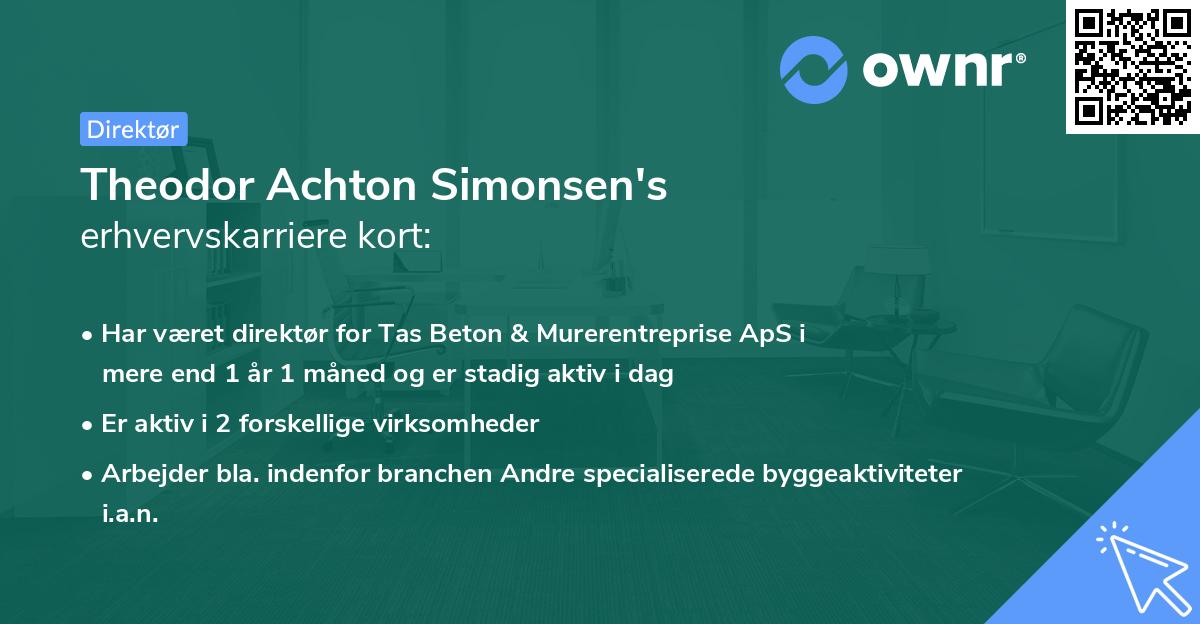 ownr®

Direktør

Theodor Achton Simonsen's
erhvervskarriere kort:

• Har været direktør for Tas Beton & Murerentreprise ApS i mere end 1 år 1 måned og er stadig aktiv i dag

• Er aktiv i 2 forskellige virksomheder

• Arbejder bla. indenfor branchen Andre specialiserede byggeaktiviteter i.a.n.